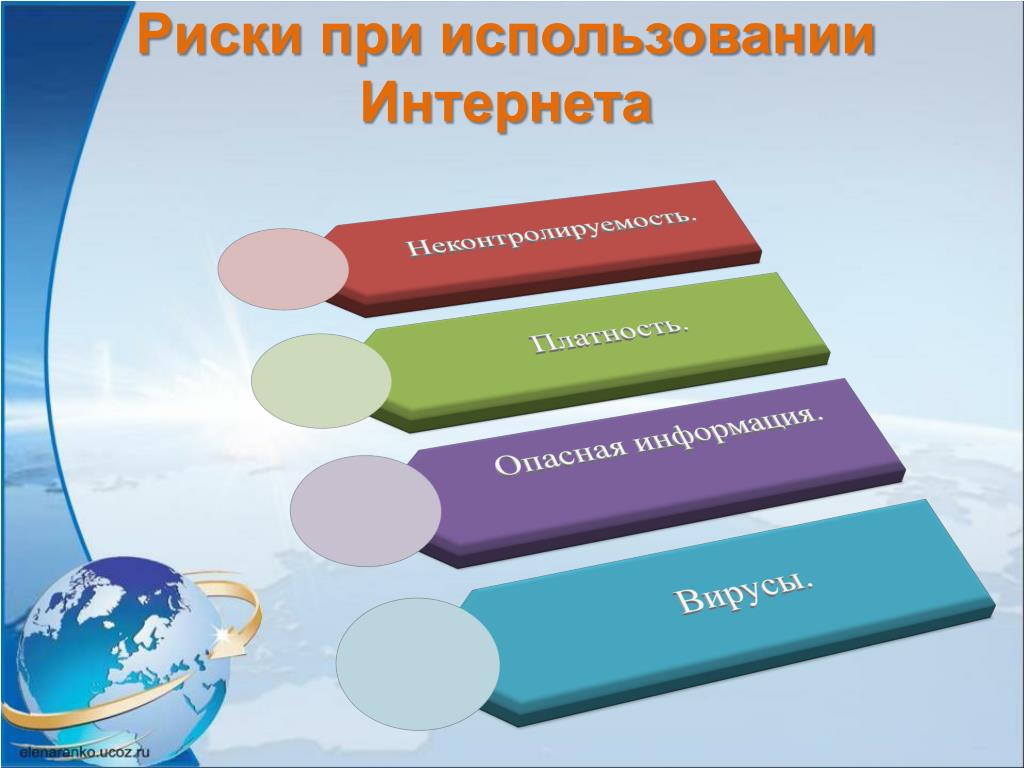 Риски при использовании Интернета

Неконтролируемость.

Платность.

Опасная информация.

Вирусы.

elenaranko.ucoz.ru